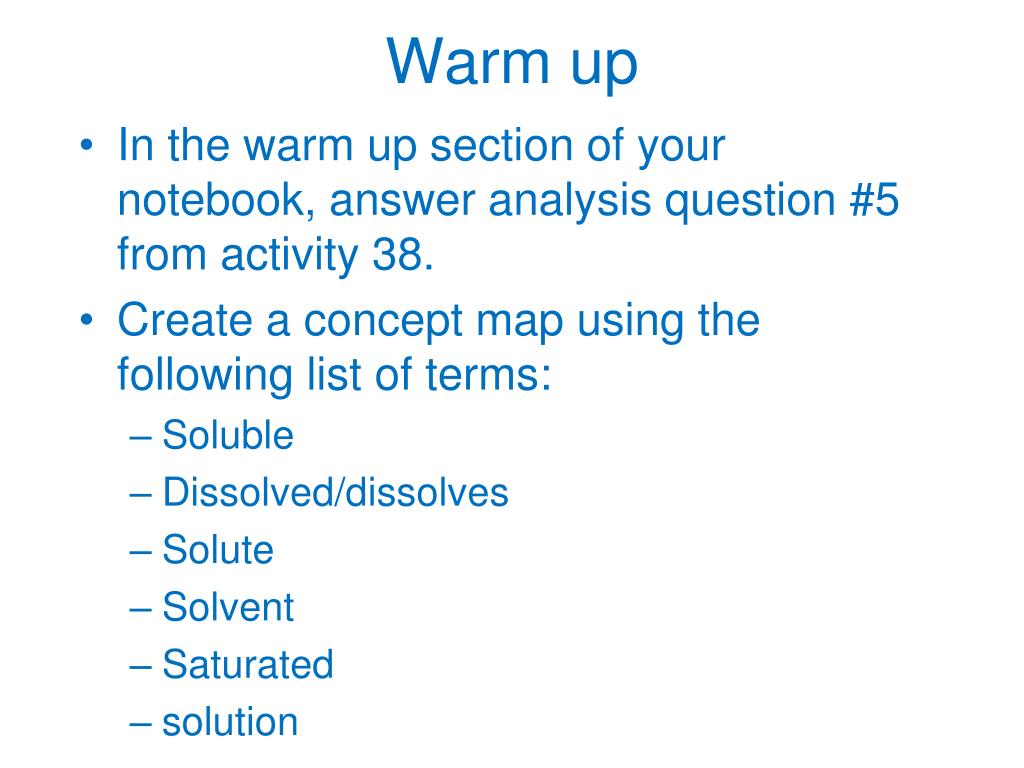 Warm up

• In the warm up section of your notebook, answer analysis question #5 from activity 38.
• Create a concept map using the following list of terms:
– Soluble
– Dissolved/dissolves
– Solute
– Solvent
– Saturated
– solution